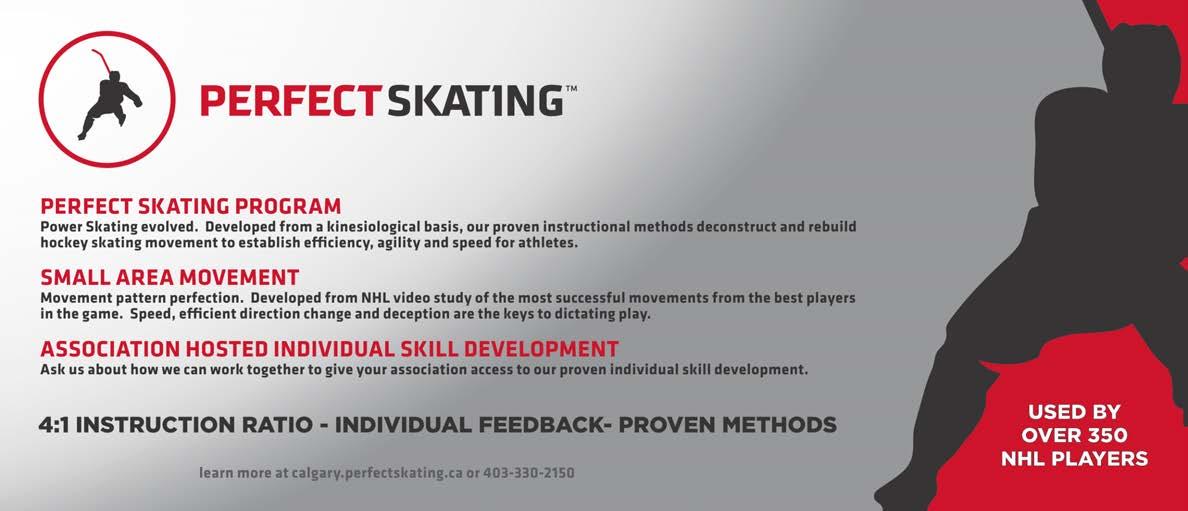 PERFECT SKAT1NG™

PERFECT SKATING PROGRAM
Power Skating evolved. Developed from a kinesiological basis, our proven instructional methods deconstruct and rebuild hockey skating movement to establish efficiency, agility and speed for athletes.

SMALL AREA MOVEMENT
Movement pattern perfection. Developed from NHL video study of the most successful movements from the best players in the game. Speed, efficient direction change and deception are the keys to dictating play.

ASSOCIATION HOSTED INDIVIDUAL SKILL DEVELOPMENT
Ask us about how we can work together to give your association access to our proven individual skill development.

4:1 INSTRUCTION RATIO - INDIVIDUAL FEEDBACK- PROVEN METHODS

learn more at calgary.perfectskating.ca or 403-330-2150

USED BY OVER 350 NHL PLAYERS